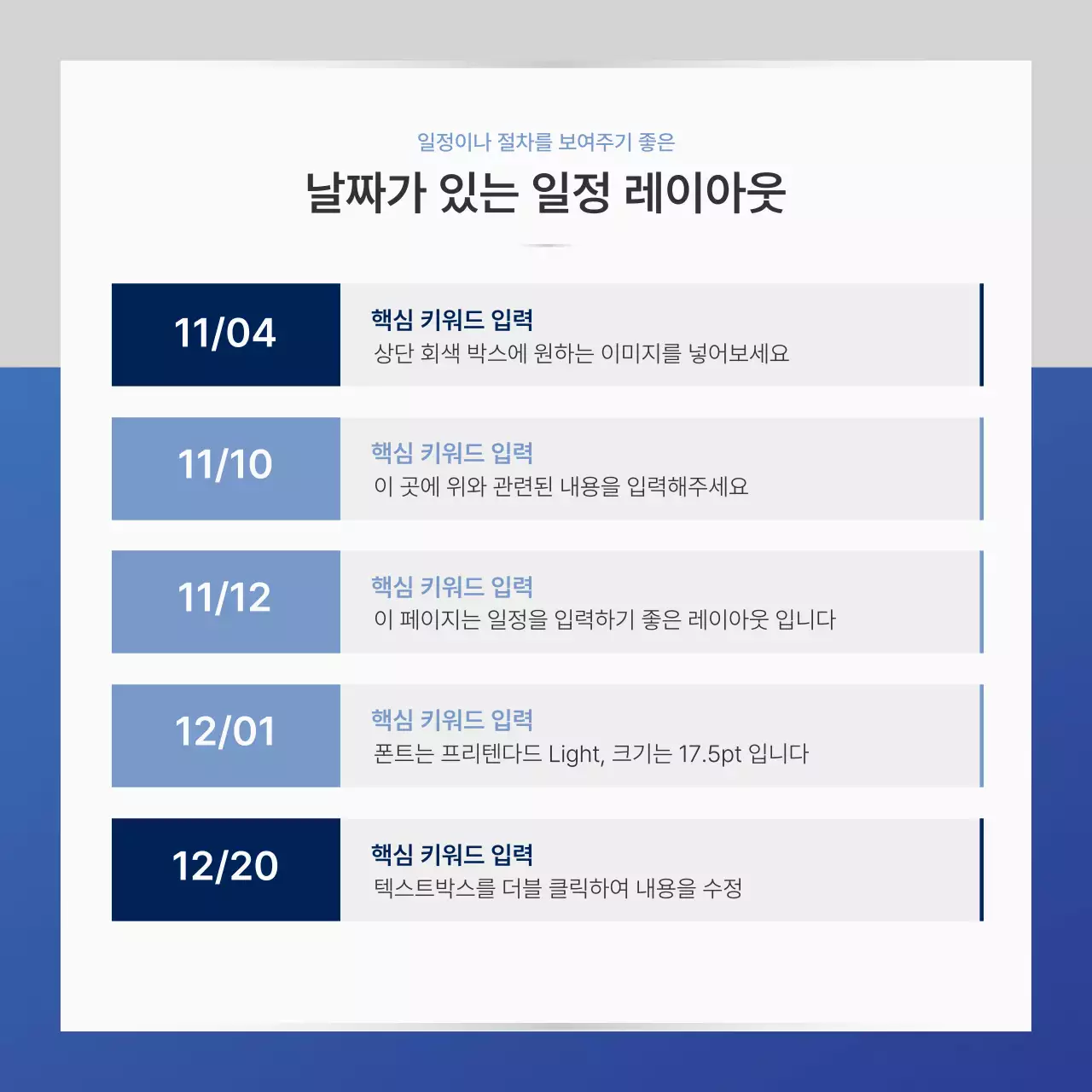 일정이나 절차를 보여주기 좋은

날짜가 있는 일정 레이아웃

11/04

핵심 키워드 입력
상단 회색 박스에 원하는 이미지를 넣어보세요

11/10

핵심 키워드 입력
이 곳에 위와 관련된 내용을 입력해주세요

11/12

핵심 키워드 입력
이 페이지는 일정을 입력하기 좋은 레이아웃 입니다

12/01

핵심 키워드 입력
폰트는 프리텐다드 Light, 크기는 17.5pt 입니다

12/20

핵심 키워드 입력
텍스트박스를 더블 클릭하여 내용을 수정